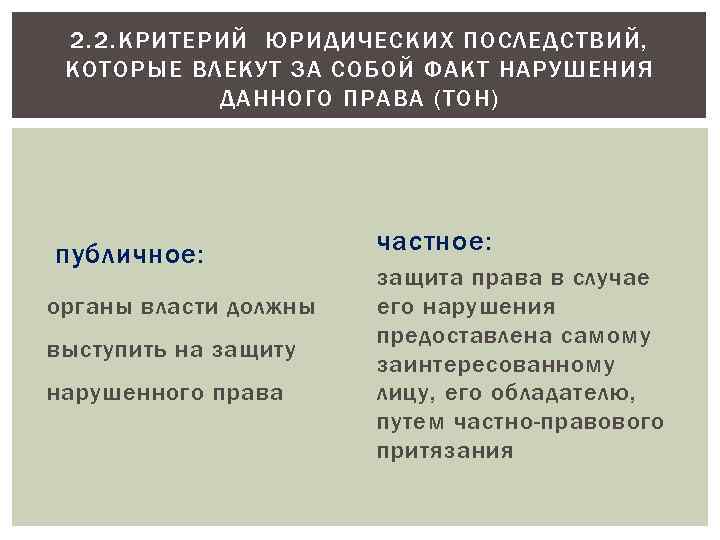 2.2.КРИТЕРИЙ ЮРИДИЧЕСКИХ ПОСЛЕДСТВИЙ, КОТОРЫЕ ВЛЕКУТ ЗА СОБОЙ ФАКТ НАРУШЕНИЯ ДАННОГО ПРАВА (ТОН)

публичное:

органы власти должны выступить на защиту нарушенного права

частное:

защита права в случае его нарушения предоставлена самому заинтересованному лицу, его обладателю, путем частно-правового притязания